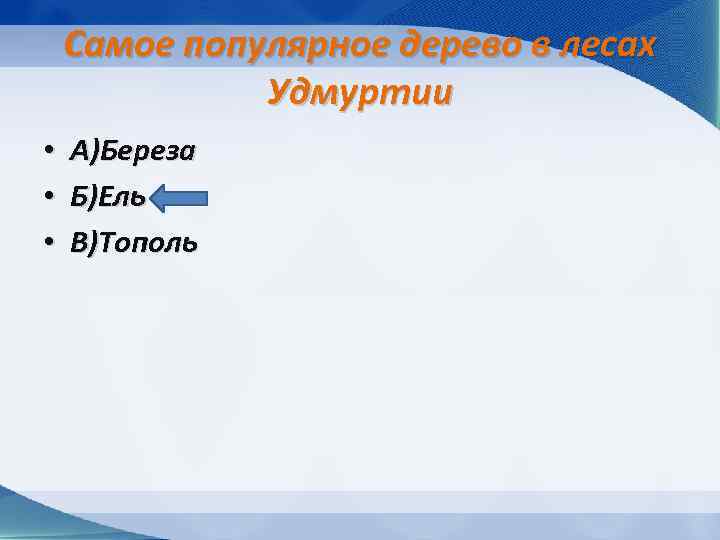 Самое популярное дерево в лесах Удмуртии

• А)Береза
• Б)Ель
• В)Тополь